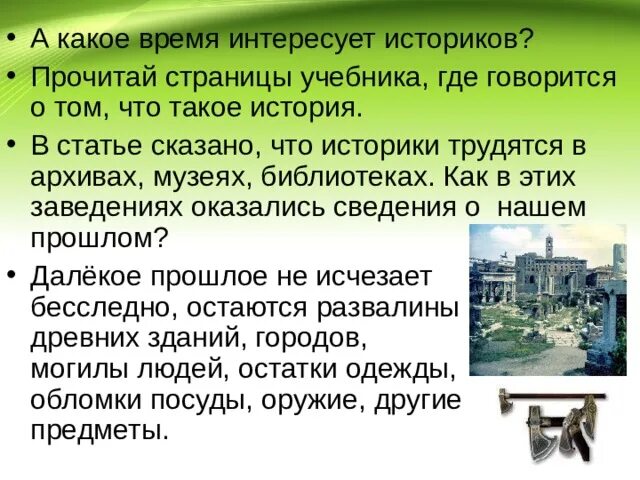 • А какое время интересует историков?

• Прочитай страницы учебника, где говорится о том, что такое история.

• В статье сказано, что историки трудятся в архивах, музеях, библиотеках. Как в этих заведениях оказались сведения о  нашем прошлом?

• Далёкое прошлое не исчезает бесследно, остаются развалины древних зданий, городов, могилы людей, остатки одежды, обломки посуды, оружие, другие предметы.